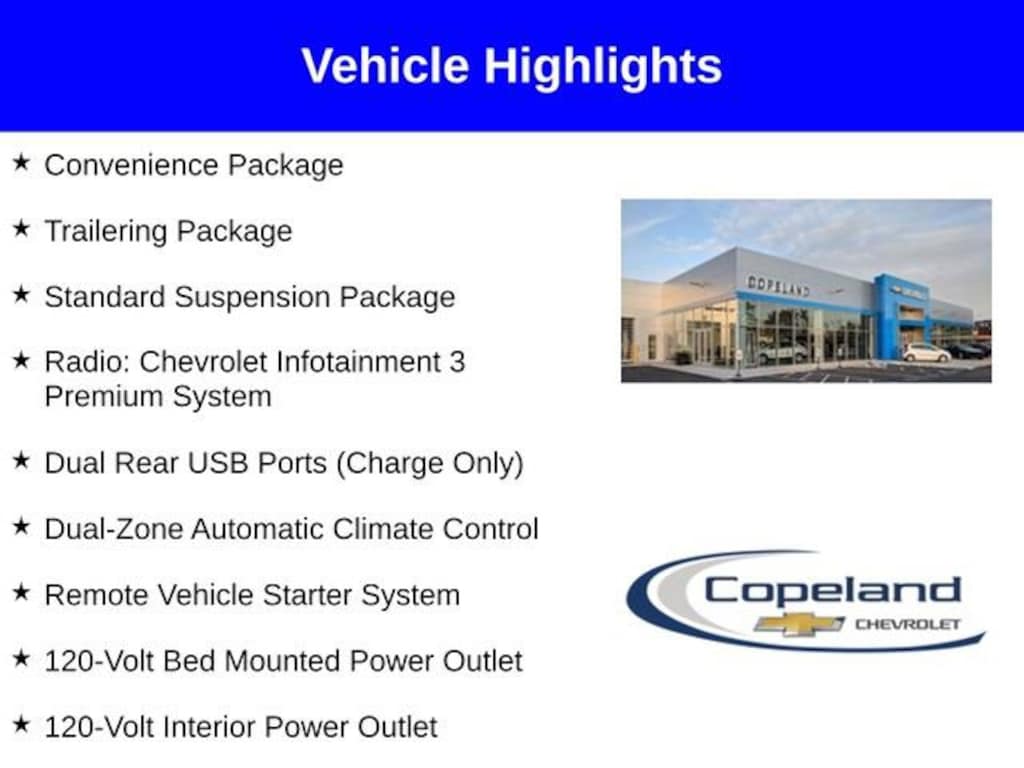 Vehicle Highlights

★ Convenience Package

★ Trailering Package

★ Standard Suspension Package

★ Radio: Chevrolet Infotainment 3 Premium System

★ Dual Rear USB Ports (Charge Only)

★ Dual-Zone Automatic Climate Control

★ Remote Vehicle Starter System

★ 120-Volt Bed Mounted Power Outlet

★ 120-Volt Interior Power Outlet

COPELAND

Copeland
CHEVROLET